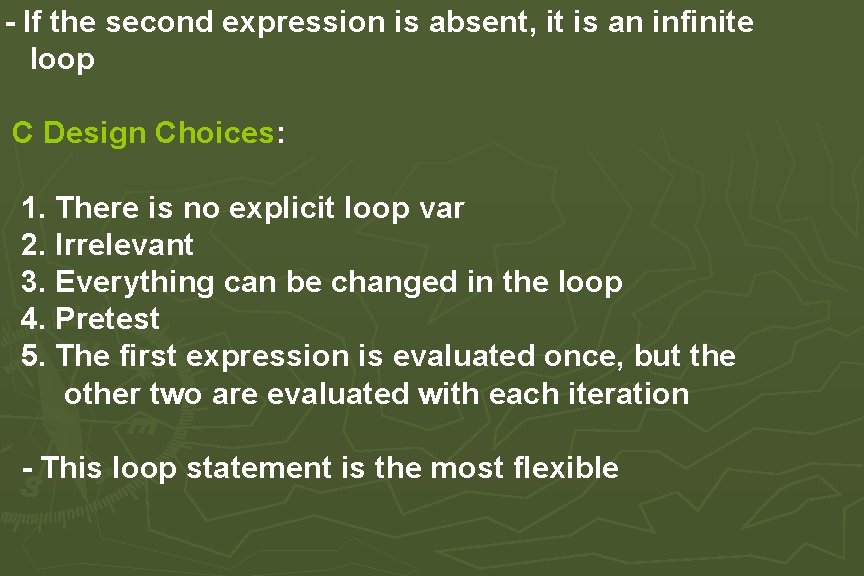 - If the second expression is absent, it is an infinite loop

C Design Choices:

1. There is no explicit loop var
2. Irrelevant
3. Everything can be changed in the loop
4. Pretest
5. The first expression is evaluated once, but the other two are evaluated with each iteration

- This loop statement is the most flexible